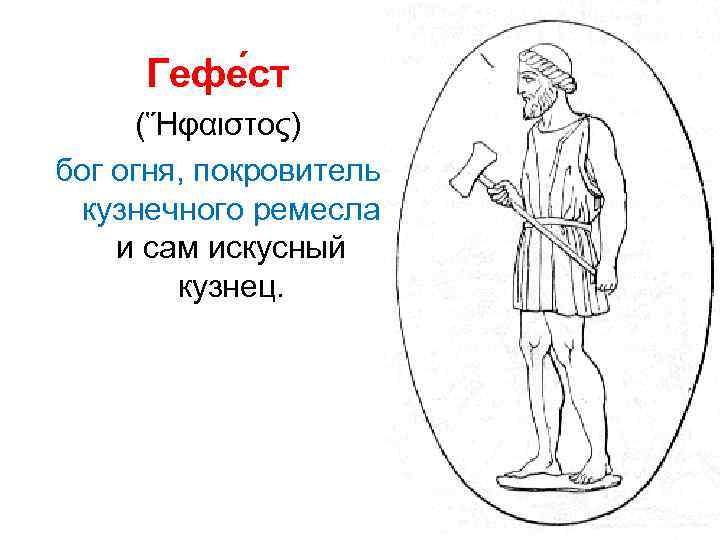 Гефе́ст

(Ἥφαιστος)

бог огня, покровитель кузнечного ремесла и сам искусный кузнец.